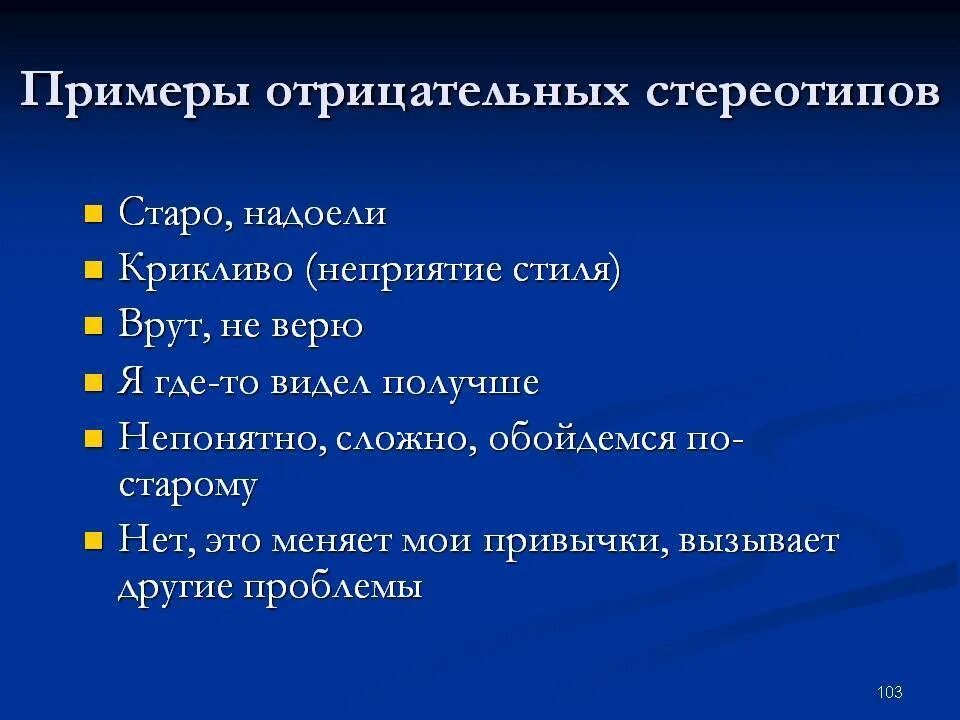 Примеры отрицательных стереотипов

- Старо, надоели
- Крикливо (неприятие стиля)
- Врут, не верю
- Я где-то видел получше
- Непонятно, сложно, обойдемся по-старому
- Нет, это меняет мои привычки, вызывает другие проблемы

103